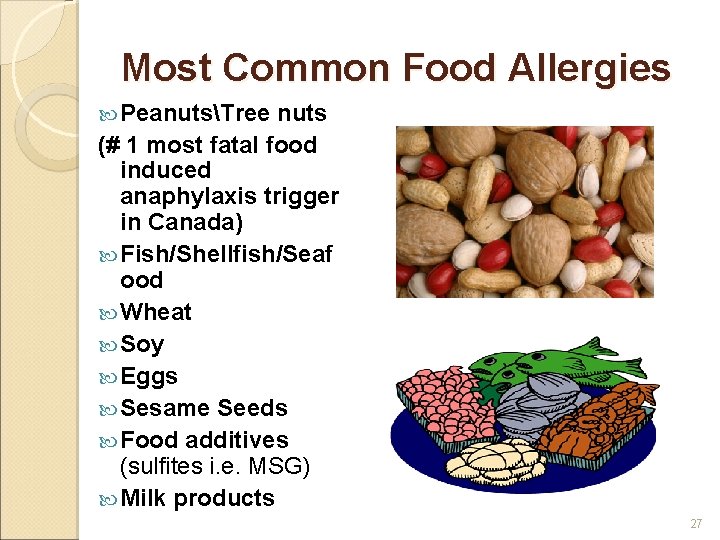 Most Common Food Allergies

Peanuts\Tree nuts

(# 1 most fatal food induced anaphylaxis trigger in Canada)

Fish/Shellfish/Seafood

Wheat

Soy

Eggs

Sesame Seeds

Food additives (sulfites i.e. MSG)

Milk products

27